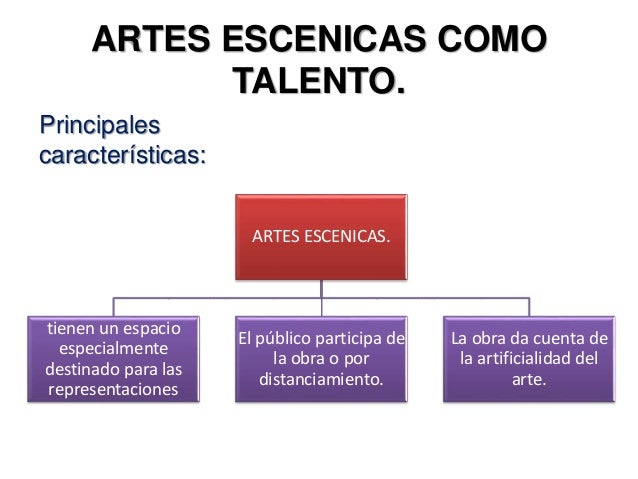 ARTES ESCENICAS COMO TALENTO.

Principales características:

ARTES ESCENICAS.

tienen un espacio especialmente destinado para las representaciones

El público participa de la obra o por distanciamiento.

La obra da cuenta de la artificialidad del arte.